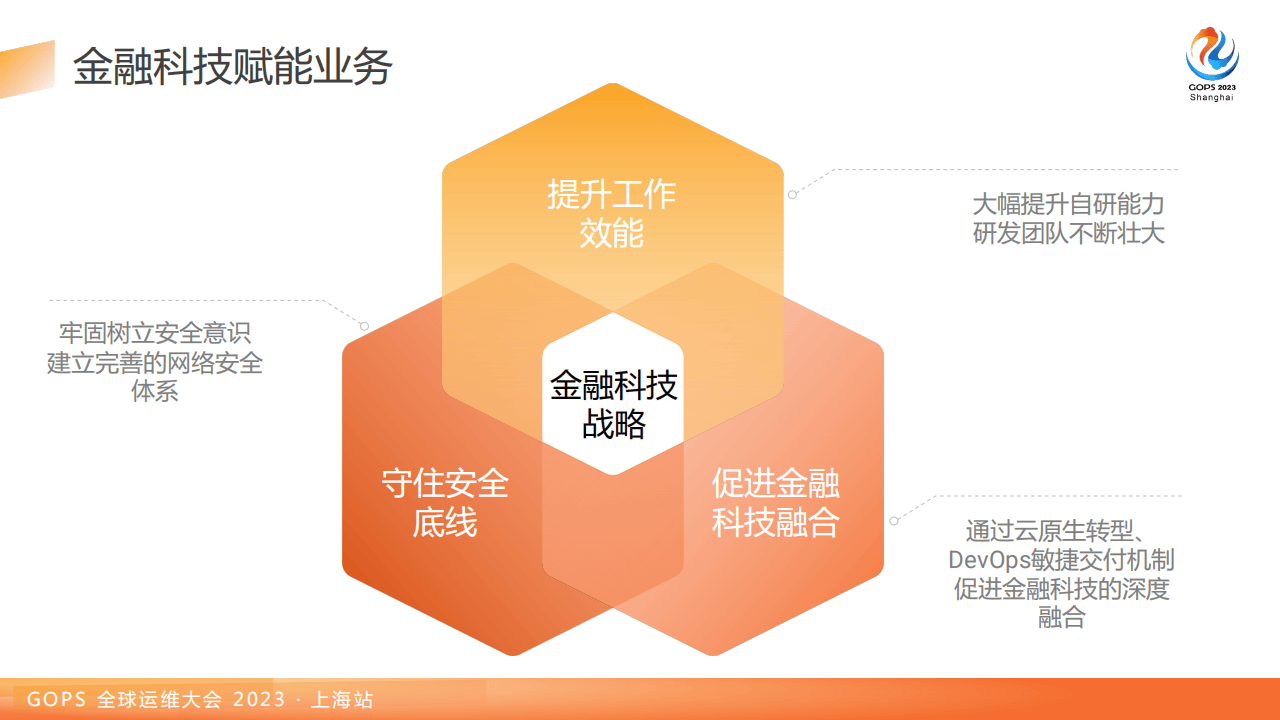 金融科技赋能业务

GOPS 2023
Shanghai

提升工作效能

大幅提升自研能力
研发团队不断壮大

牢固树立安全意识
建立完善的网络安全体系

金融科技战略

守住安全底线

促进金融科技融合

通过云原生转型、DevOps敏捷交付机制促进金融科技的深度融合

GOPS 全球运维大会 2023 · 上海站